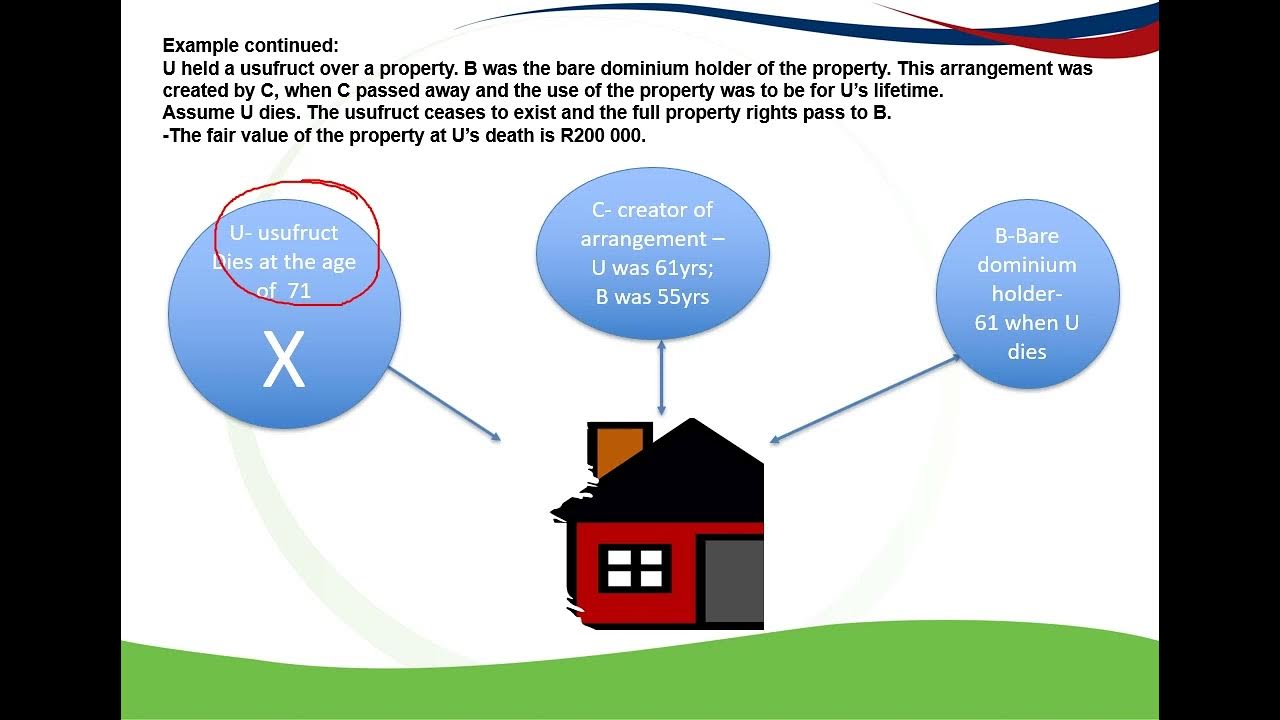 Example continued:
U held a usufruct over a property. B was the bare dominium holder of the property. This arrangement was created by C, when C passed away and the use of the property was to be for U's lifetime.
Assume U dies. The usufruct ceases to exist and the full property rights pass to B.
-The fair value of the property at U's death is R200 000.

U- usufruct Dies at the age of 71

X

C- creator of arrangement – U was 61yrs; B was 55yrs

B-Bare dominium holder- 61 when U dies